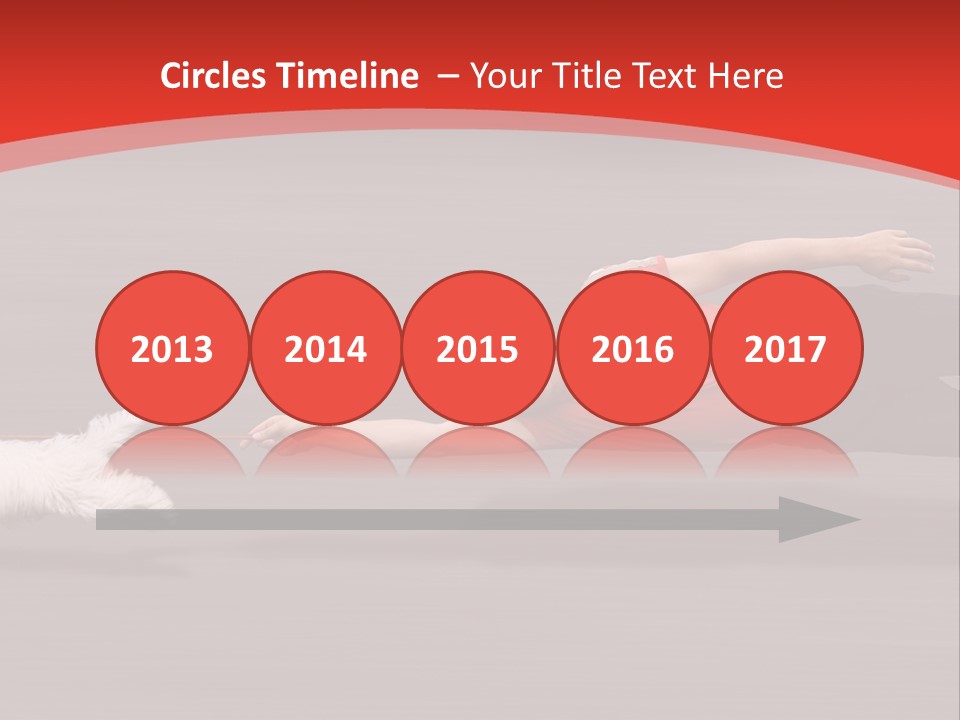 Circles Timeline – Your Title Text Here

2013
2014
2015
2016
2017